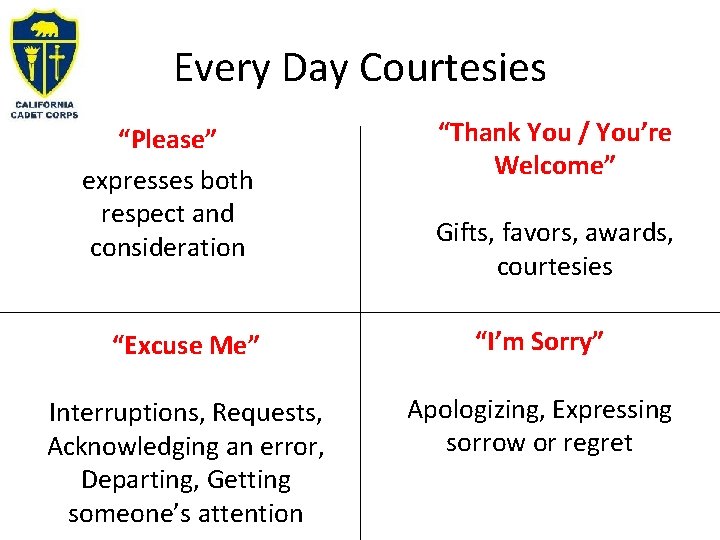 CALIFORNIA CADET CORPS

Every Day Courtesies

“Please”

expresses both respect and consideration

“Thank You / You’re Welcome”

Gifts, favors, awards, courtesies

“Excuse Me”

Interruptions, Requests, Acknowledging an error, Departing, Getting someone’s attention

“I’m Sorry”

Apologizing, Expressing sorrow or regret